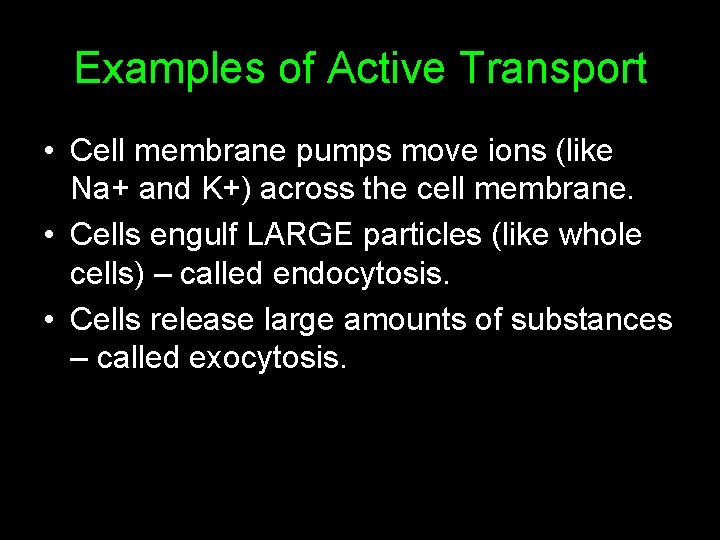 Examples of Active Transport

• Cell membrane pumps move ions (like Na+ and K+) across the cell membrane.

• Cells engulf LARGE particles (like whole cells) – called endocytosis.

• Cells release large amounts of substances – called exocytosis.